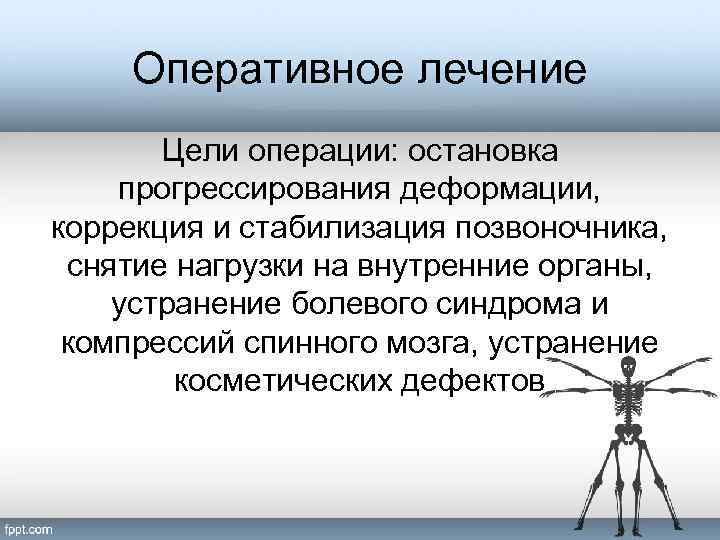 Оперативное лечение

Цели операции: остановка прогрессирования деформации, коррекция и стабилизация позвоночника, снятие нагрузки на внутренние органы, устранение болевого синдрома и компрессий спинного мозга, устранение косметических дефектов

fppt.com